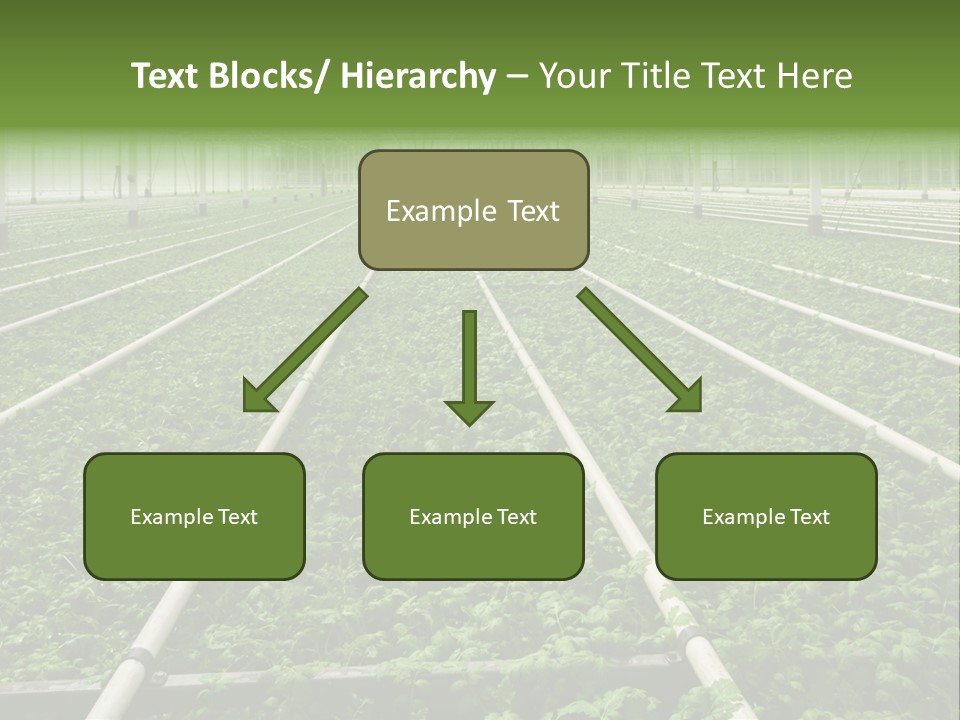 Text Blocks/ Hierarchy – Your Title Text Here

Example Text

Example Text

Example Text

Example Text